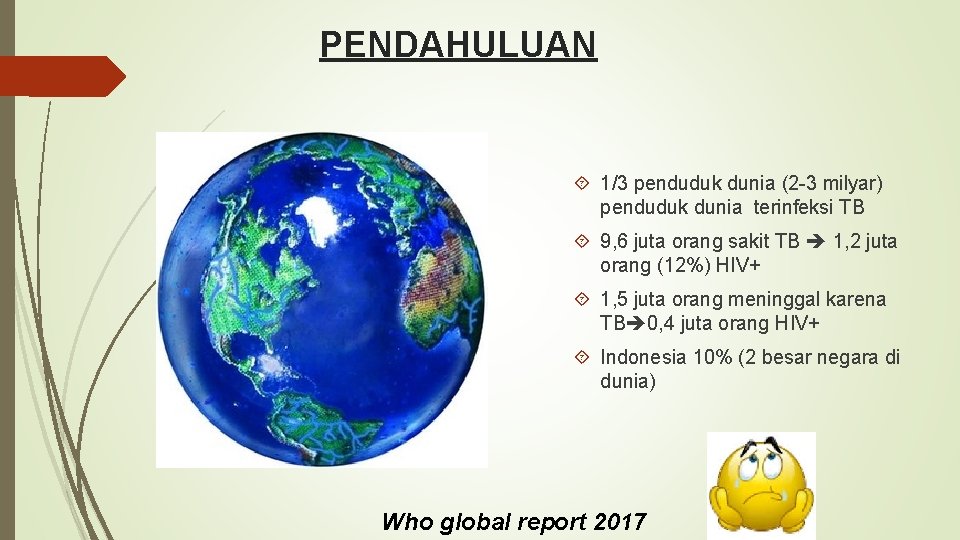 PENDAHULUAN

1/3 penduduk dunia (2-3 milyar) penduduk dunia terinfeksi TB

9,6 juta orang sakit TB ➔ 1,2 juta orang (12%) HIV+

1,5 juta orang meninggal karena TB➔0,4 juta orang HIV+

Indonesia 10% (2 besar negara di dunia)

Who global report 2017